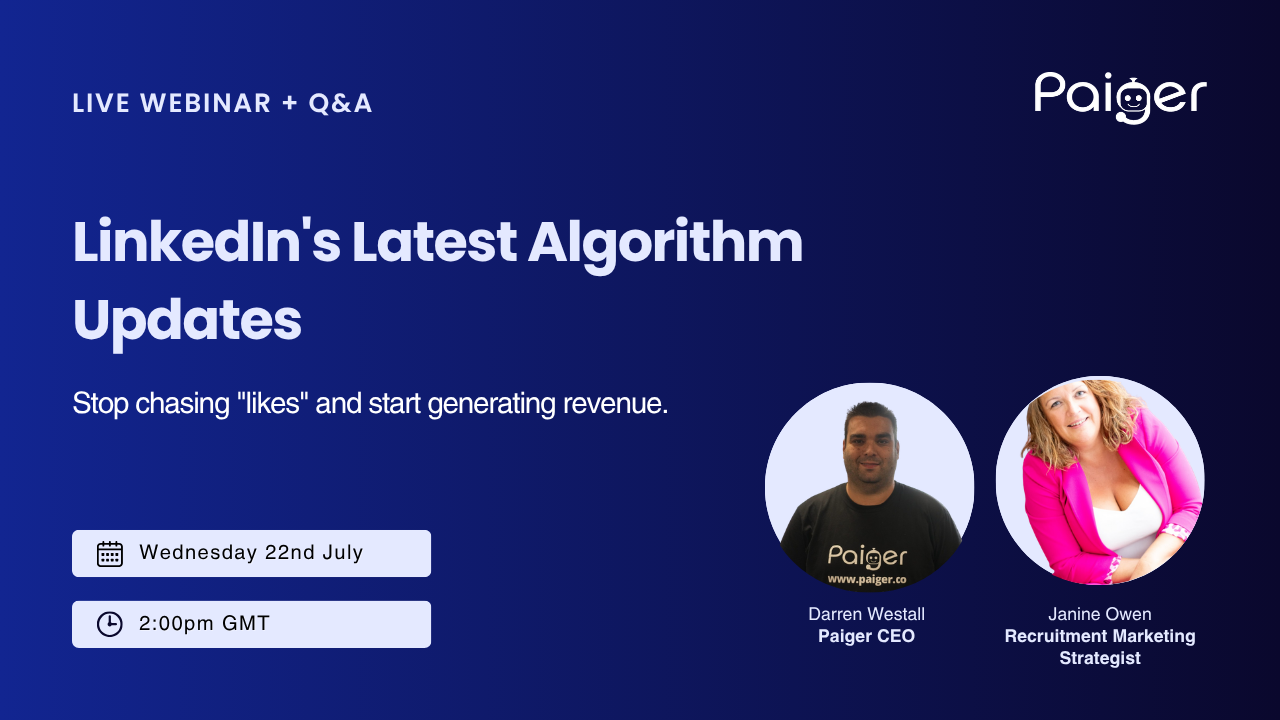 LIVE WEBINAR + Q&A

Paiger

LinkedIn's Latest Algorithm Updates

Stop chasing "likes" and start generating revenue.

Wednesday 22nd July

2:00pm GMT

Paiger
www.paiger.co

Darren Westall
Paiger CEO

Janine Owen
Recruitment Marketing Strategist